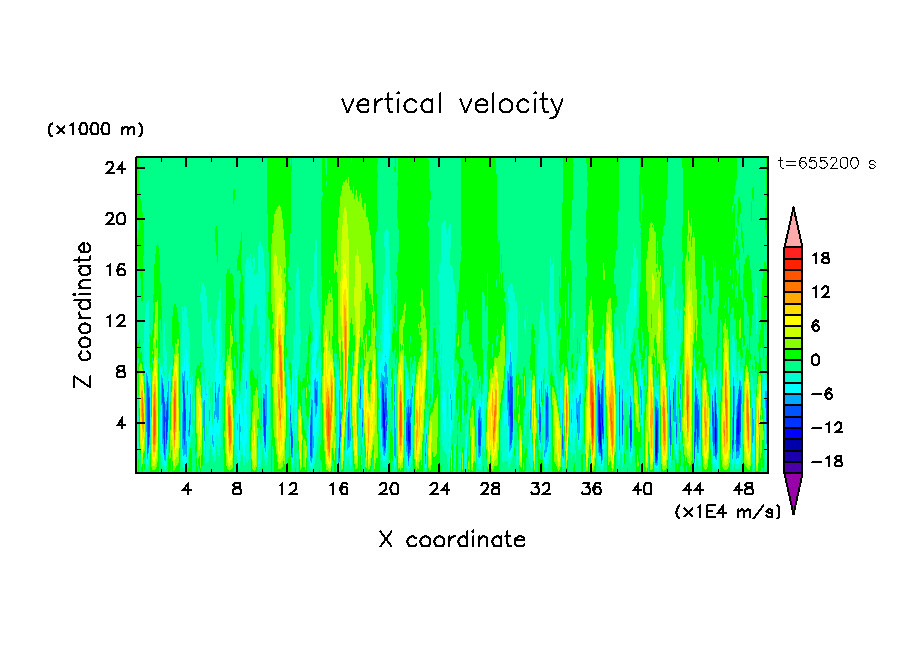 vertical velocity

(x1000 m)

t=655200 s

24
20
16
12
8
4

Z coordinate

4 8 12 16 20 24 28 32 36 40 44 48

(x1E4 m/s)

X coordinate

18
12
6
0
−6
−12
−18